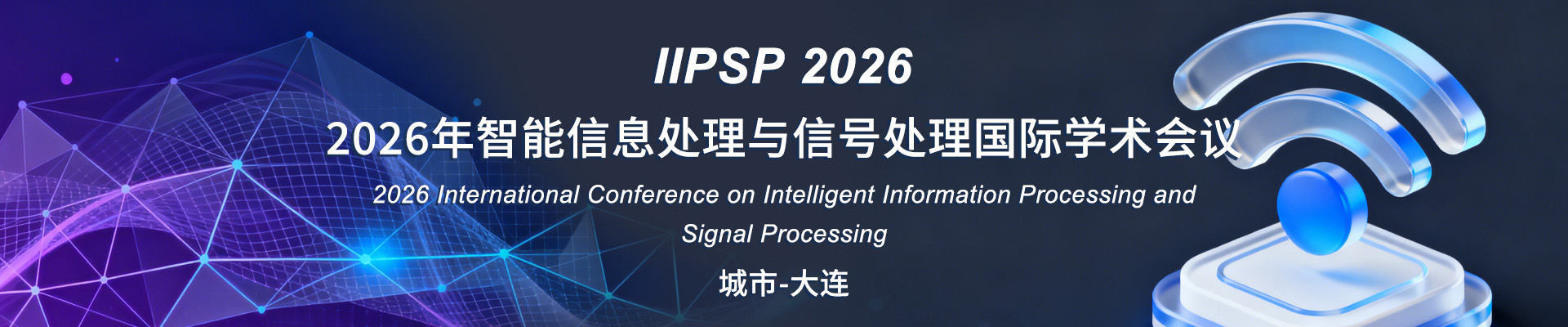 IIPSP 2026

2026年智能信息处理与信号处理国际学术会议

2026 International Conference on Intelligent Information Processing and Signal Processing

城市-大连